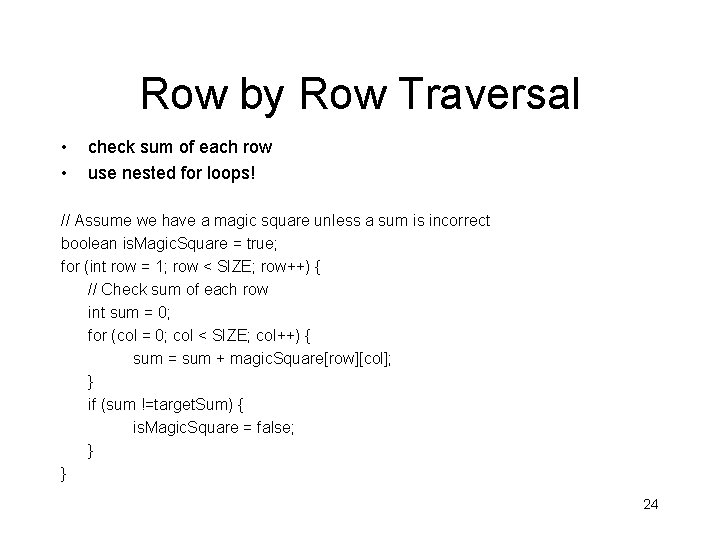 Row by Row Traversal

• check sum of each row
• use nested for loops!

// Assume we have a magic square unless a sum is incorrect
boolean isMagicSquare = true;
for (int row = 1; row < SIZE; row++) {
    // Check sum of each row
    int sum = 0;
    for (col = 0; col < SIZE; col++) {
        sum = sum + magicSquare[row][col];
    }
    if (sum !=targetSum) {
        isMagicSquare = false;
    }
}

24